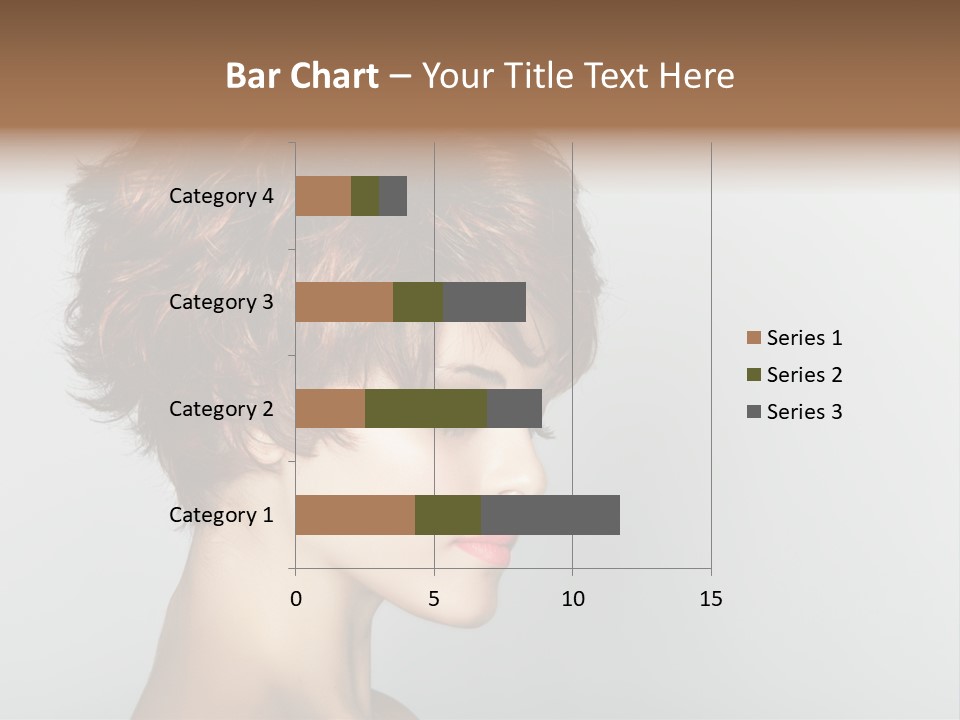 Bar Chart – Your Title Text Here

Category 4
Category 3
Category 2
Category 1

0
5
10
15

Series 1
Series 2
Series 3